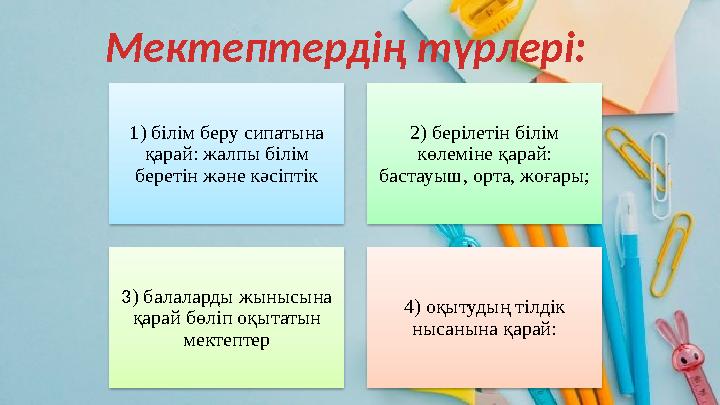 Мектептердің түрлері:

1) білім беру сипатына қарай: жалпы білім беретін және кәсіптік

2) берілетін білім көлеміне қарай: бастауыш, орта, жоғары;

3) балаларды жынысына қарай бөліп оқытатын мектептер

4) оқытудың тілдік нысанына қарай: